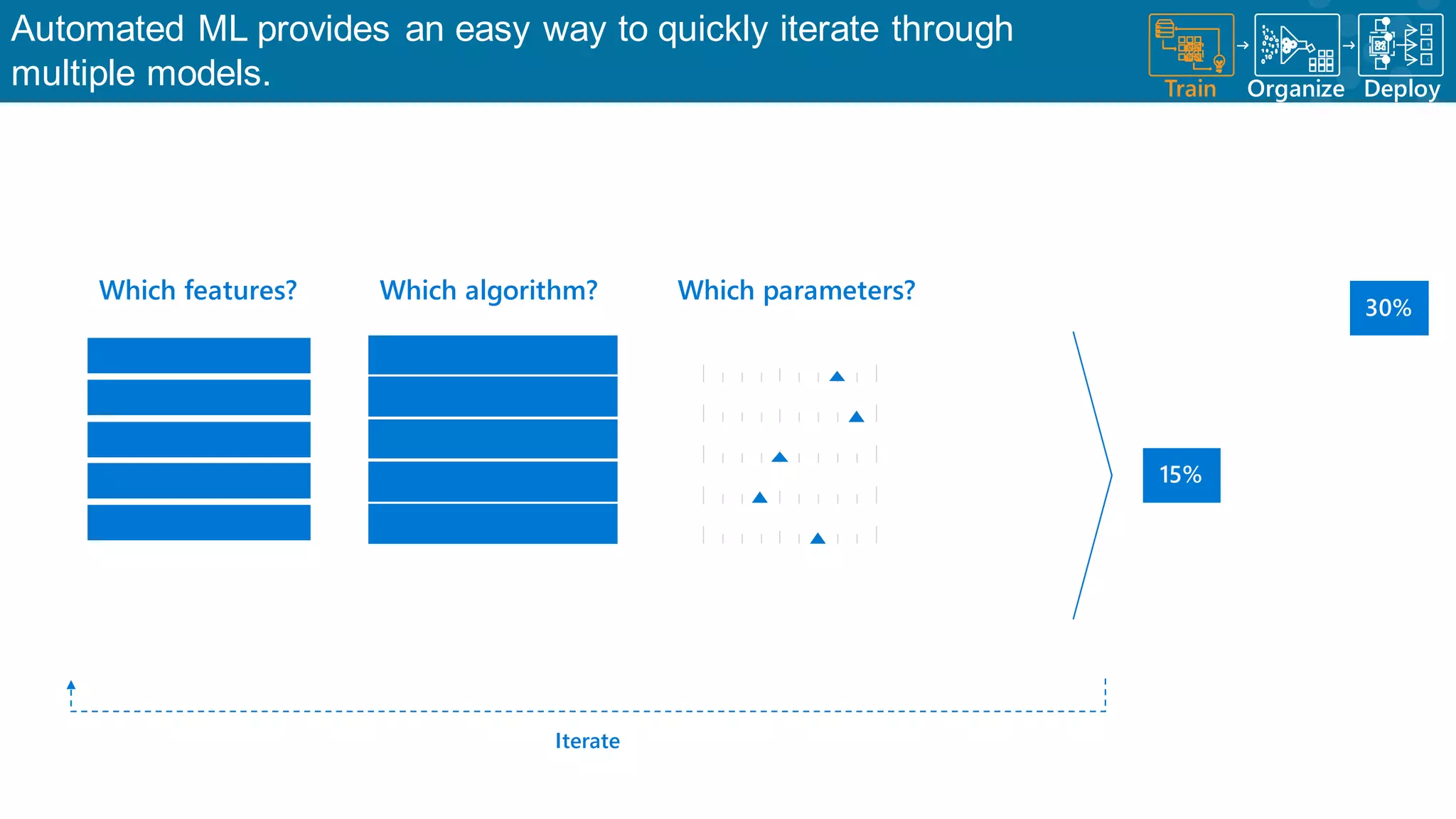 Automated ML provides an easy way to quickly iterate through multiple models.

Train Organize Deploy

Which features?

Which algorithm?

Which parameters?

30%

15%

Iterate